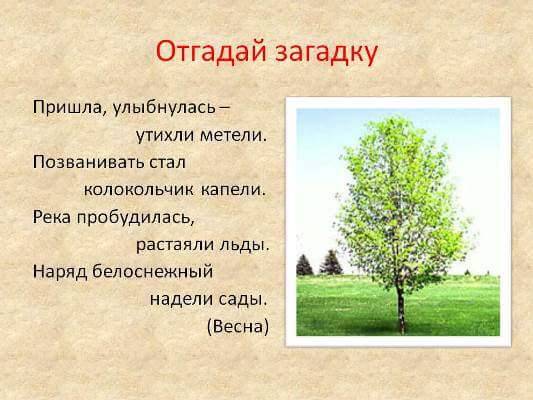 Отгадай загадку

Пришла, улыбнулась –
утихли метели.
Позванивать стал
колокольчик капели.
Река пробудилась,
растаяли льды.
Наряд белоснежный
надели сады.
(Весна)